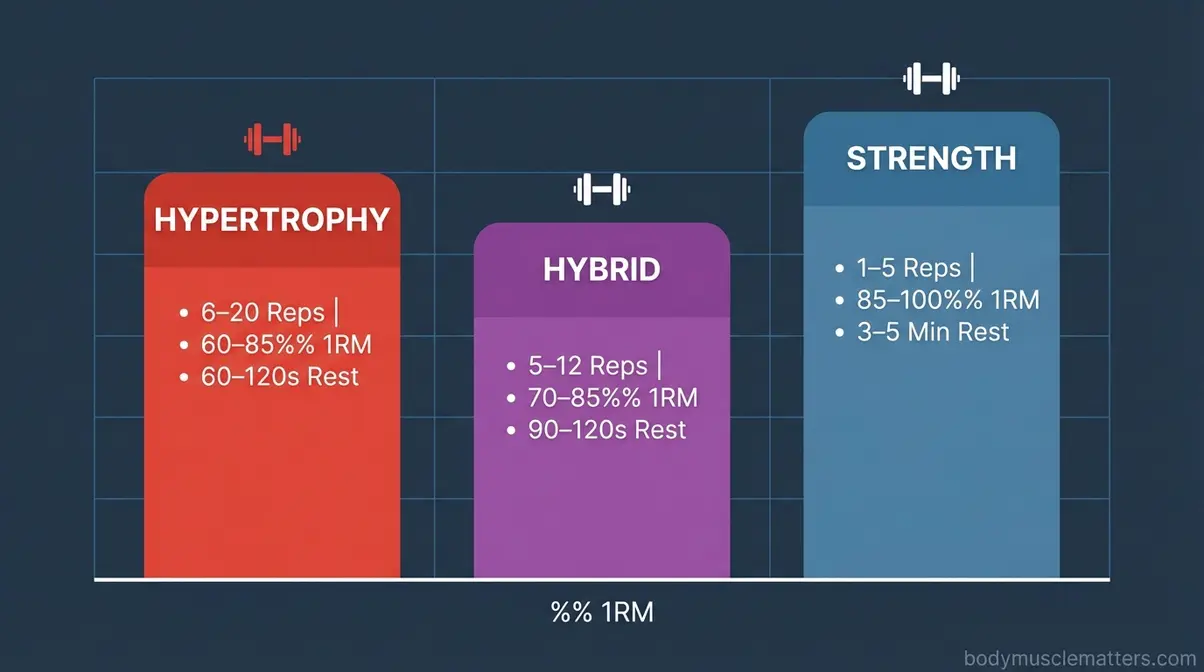 HYPERTROPHY

• 6–20 Reps |
• 60–85%% 1RM
• 60–120s Rest

HYBRID

• 5–12 Reps |
• 70–85%% 1RM
• 90–120s Rest

STRENGTH

• 1–5 Reps |
• 85–100%% 1RM
• 3–5 Min Rest

%% 1RM

bodymusclematters.com